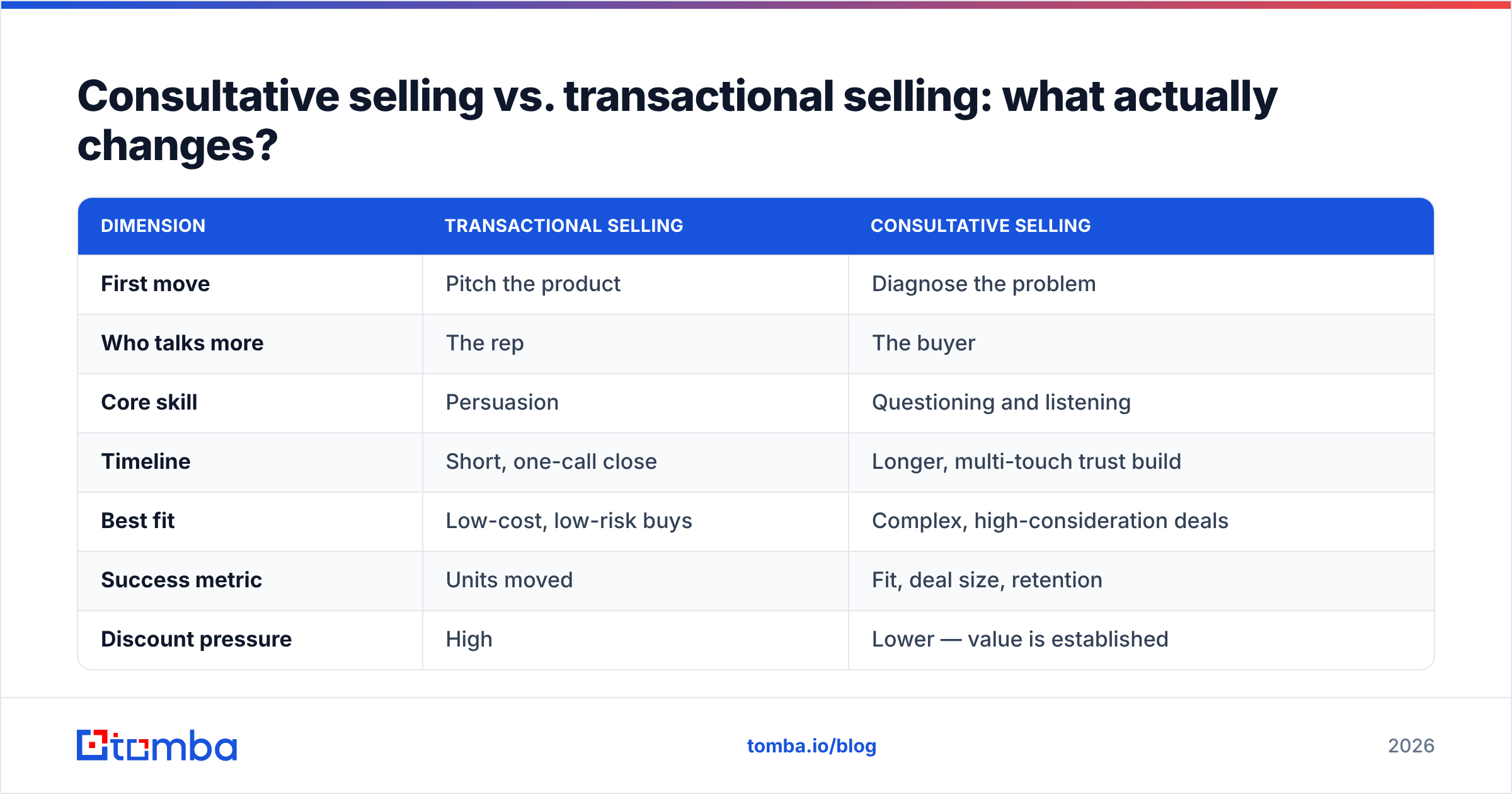 Consultative selling vs. transactional selling: what actually changes?

| DIMENSION | TRANSACTIONAL SELLING | CONSULTATIVE SELLING |
|---|---|---|
| First move | Pitch the product | Diagnose the problem |
| Who talks more | The rep | The buyer |
| Core skill | Persuasion | Questioning and listening |
| Timeline | Short, one-call close | Longer, multi-touch trust build |
| Best fit | Low-cost, low-risk buys | Complex, high-consideration deals |
| Success metric | Units moved | Fit, deal size, retention |
| Discount pressure | High | Lower — value is established |

tomba

tomba.io/blog

2026